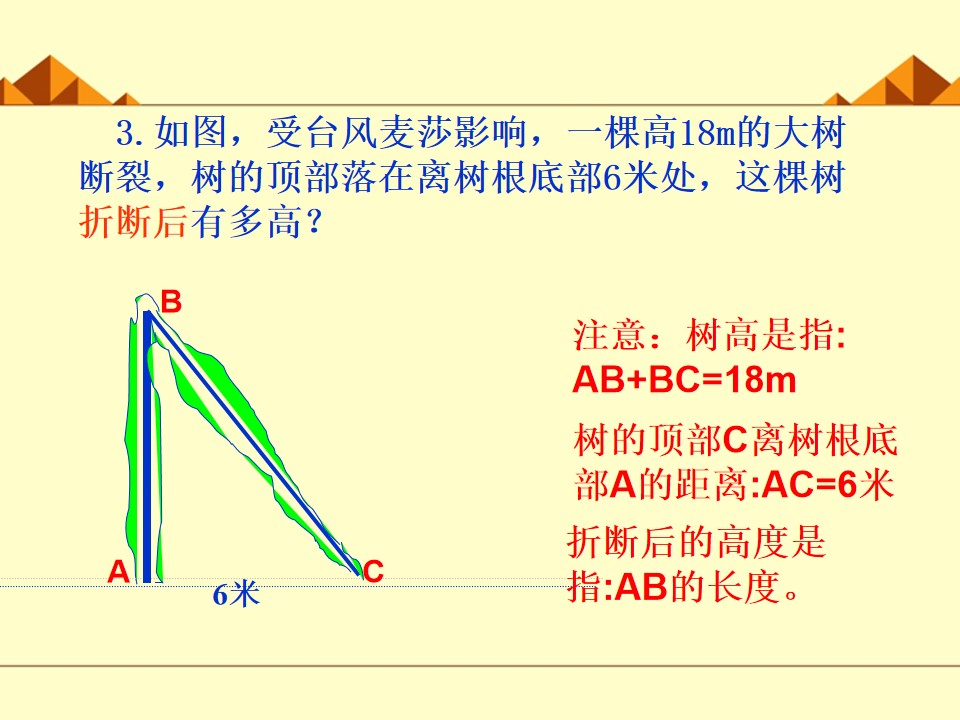 3.如图，受台风麦莎影响，一棵高18m的大树断裂，树的顶部落在离树根底部6米处，这棵树折断后有多高？

B

A

C

6米

注意：树高是指:
AB+BC=18m

树的顶部C离树根底部A的距离:AC=6米

折断后的高度是指:AB的长度。